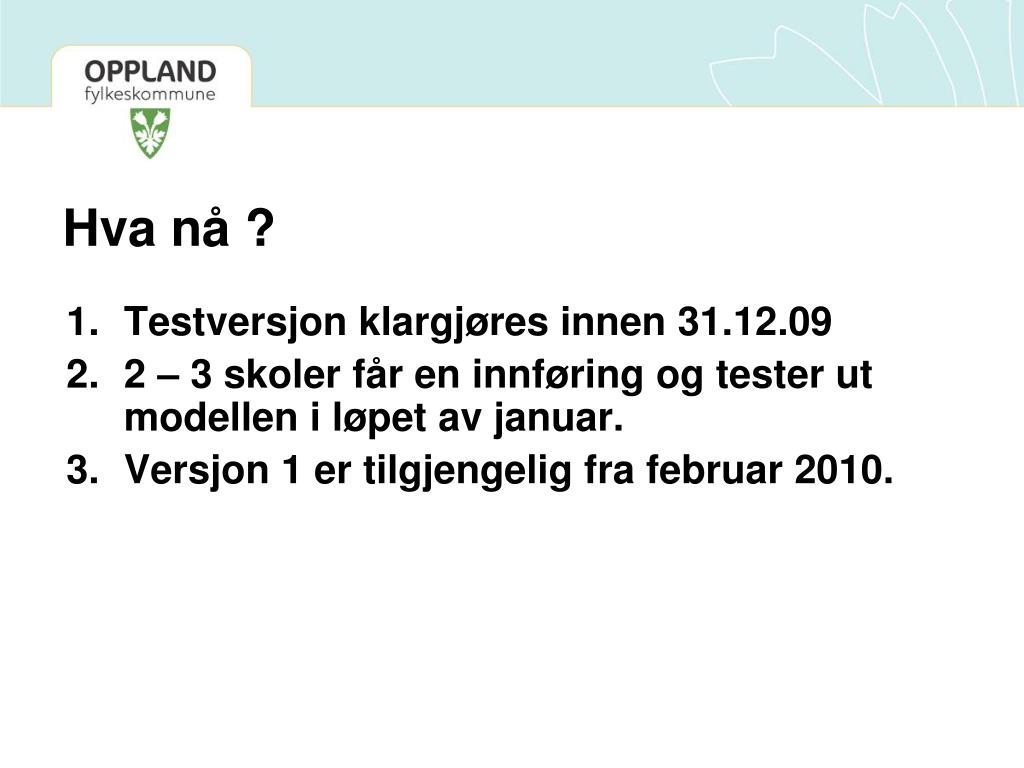 OPPLAND
fylkeskommune

Hva nå ?

1. Testversjon klargjøres innen 31.12.09
2. 2 – 3 skoler får en innføring og tester ut modellen i løpet av januar.
3. Versjon 1 er tilgjengelig fra februar 2010.